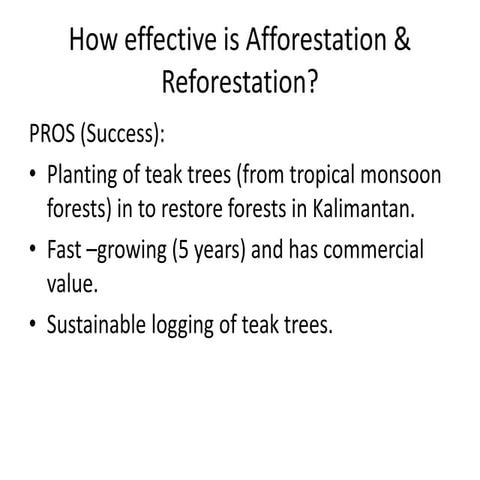 How effective is Afforestation & Reforestation?

PROS (Success):

• Planting of teak trees (from tropical monsoon forests) in to restore forests in Kalimantan.

• Fast –growing (5 years) and has commercial value.

• Sustainable logging of teak trees.